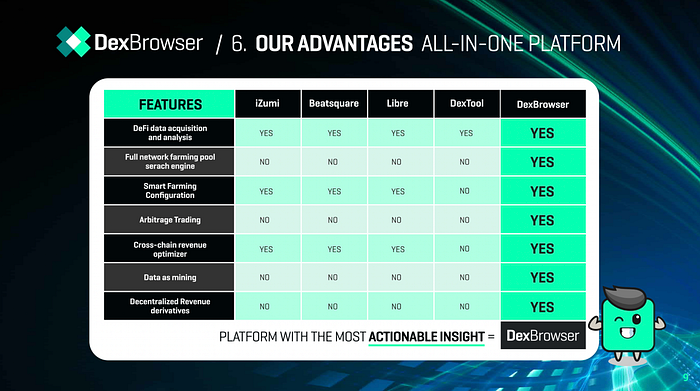 DexBrowser / 6. OUR ADVANTAGES ALL-IN-ONE PLATFORM

| FEATURES | iZumi | Beatsquare | Libre | DexTool | DexBrowser |
|---|---|---|---|---|---|
| DeFi data acquisition and analysis | YES | YES | YES | YES | YES |
| Full network farming pool serach engine | NO | NO | NO | NO | YES |
| Smart Farming Configuration | YES | YES | YES | NO | YES |
| Arbitrage Trading | NO | NO | NO | NO | YES |
| Cross-chain revenue optimizer | YES | YES | YES | NO | YES |
| Data as mining | NO | NO | NO | NO | YES |
| Decentralized Revenue derivatives | NO | NO | NO | NO | YES |

PLATFORM WITH THE MOST ACTIONABLE INSIGHT = DexBrowser

9